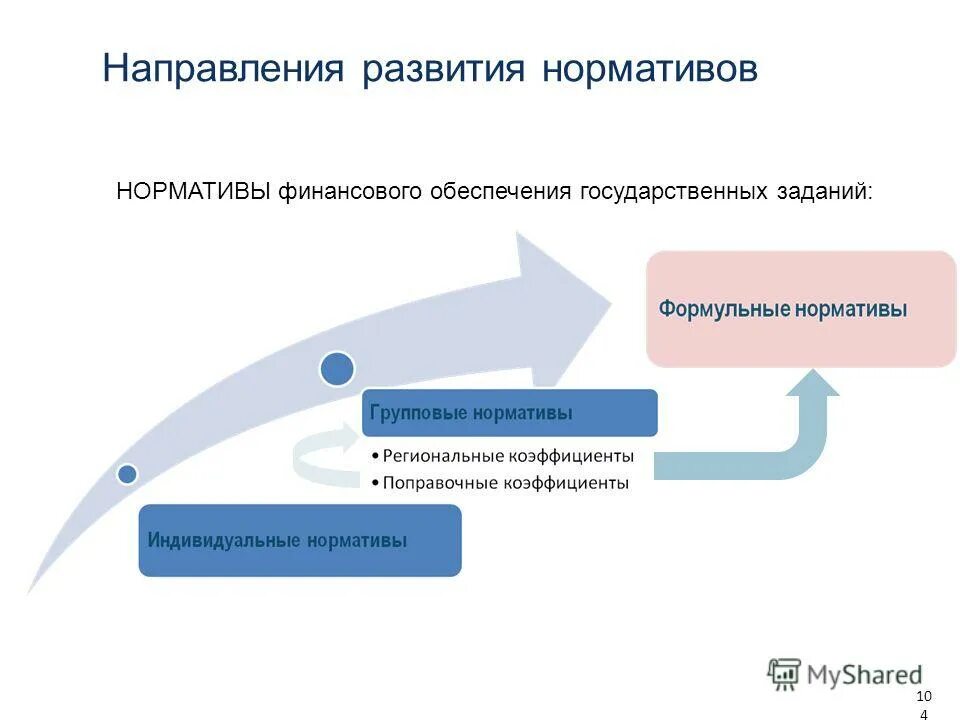 Направления развития нормативов

НОРМАТИВЫ финансового обеспечения государственных заданий:

Формульные нормативы

Групповые нормативы

• Региональные коэффициенты
• Поправочные коэффициенты

Индивидуальные нормативы

MyShared

10
4